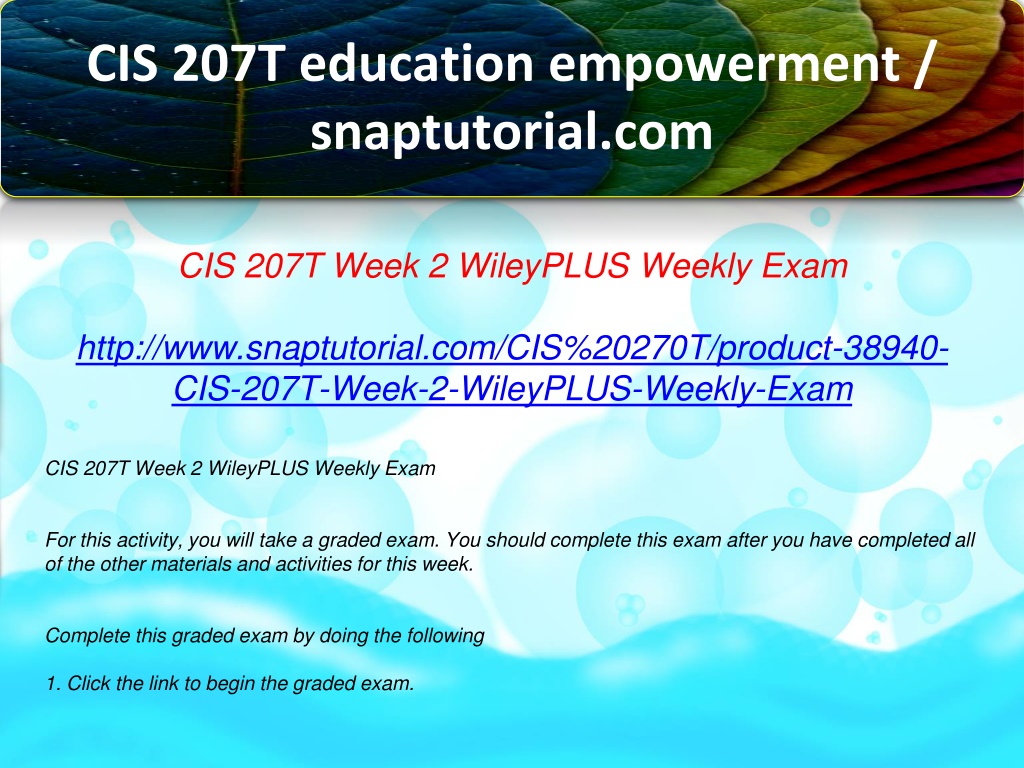 CIS 207T education empowerment / snaptutorial.com

CIS 207T Week 2 WileyPLUS Weekly Exam

http://www.snaptutorial.com/CIS%20270T/product-38940-CIS-207T-Week-2-WileyPLUS-Weekly-Exam

CIS 207T Week 2 WileyPLUS Weekly Exam

For this activity, you will take a graded exam. You should complete this exam after you have completed all of the other materials and activities for this week.

Complete this graded exam by doing the following

1. Click the link to begin the graded exam.